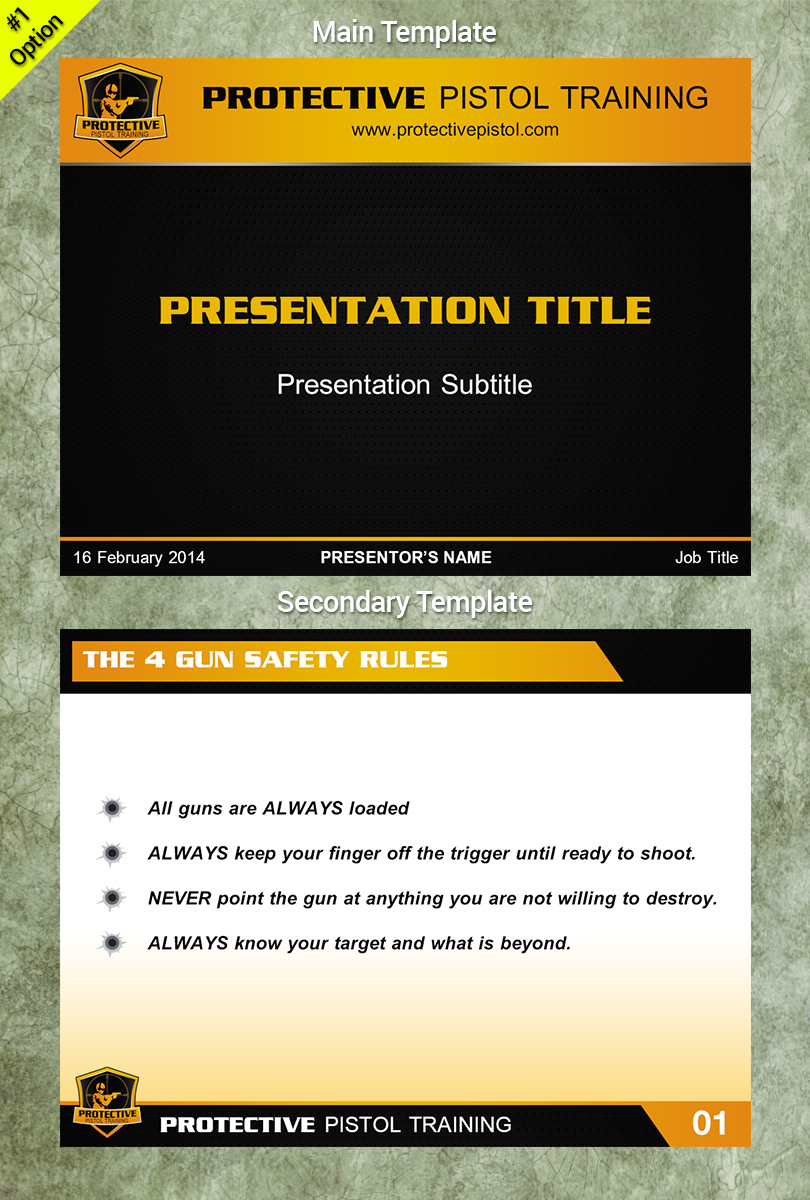 #1 Option

Main Template

PROTECTIVE PISTOL TRAINING

PROTECTIVE PISTOL TRAINING
www.protectivepistol.com

PRESENTATION TITLE

Presentation Subtitle

16 February 2014
PRESENTOR'S NAME
Job Title

Secondary Template

THE 4 GUN SAFETY RULES

All guns are ALWAYS loaded

ALWAYS keep your finger off the trigger until ready to shoot.

NEVER point the gun at anything you are not willing to destroy.

ALWAYS know your target and what is beyond.

PROTECTIVE PISTOL TRAINING

PROTECTIVE PISTOL TRAINING

01